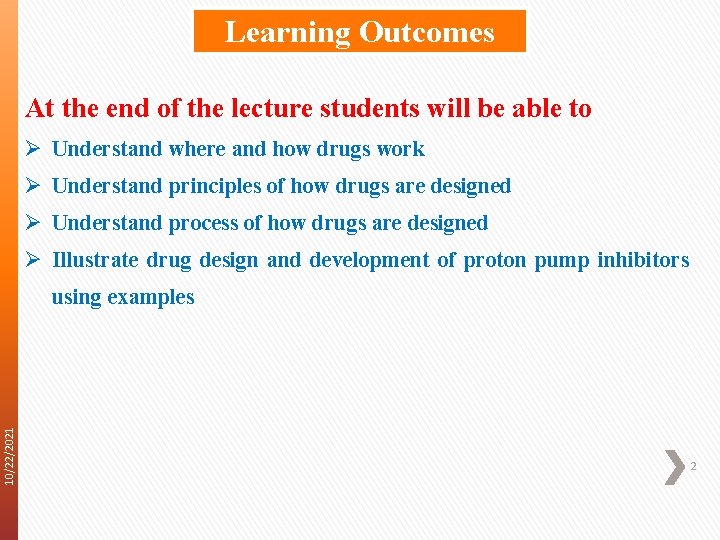 Learning Outcomes

At the end of the lecture students will be able to

➢ Understand where and how drugs work

➢ Understand principles of how drugs are designed

➢ Understand process of how drugs are designed

➢ Illustrate drug design and development of proton pump inhibitors using examples

10/22/2021

2